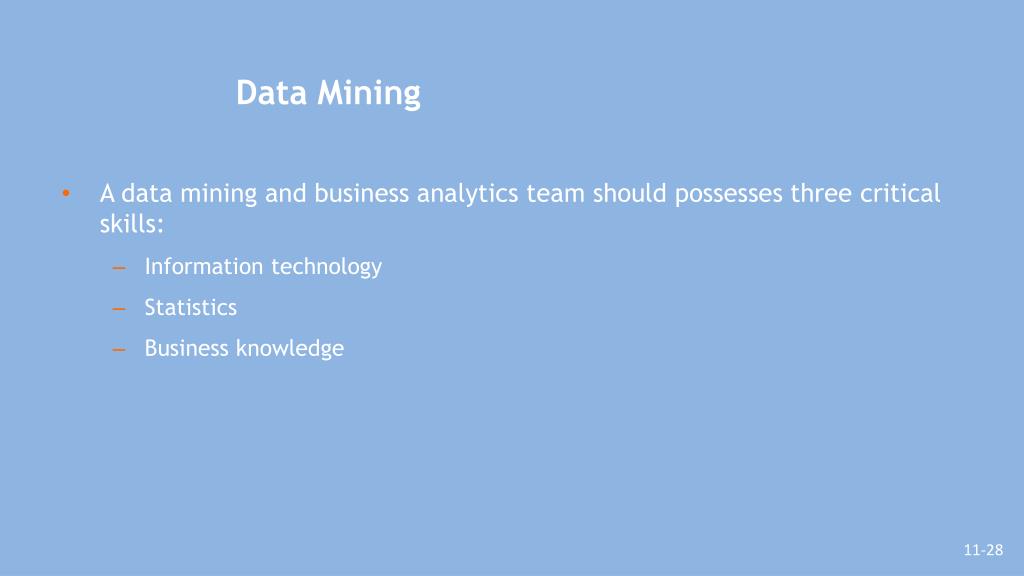 Data Mining

• A data mining and business analytics team should possesses three critical skills:
– Information technology
– Statistics
– Business knowledge

11-28